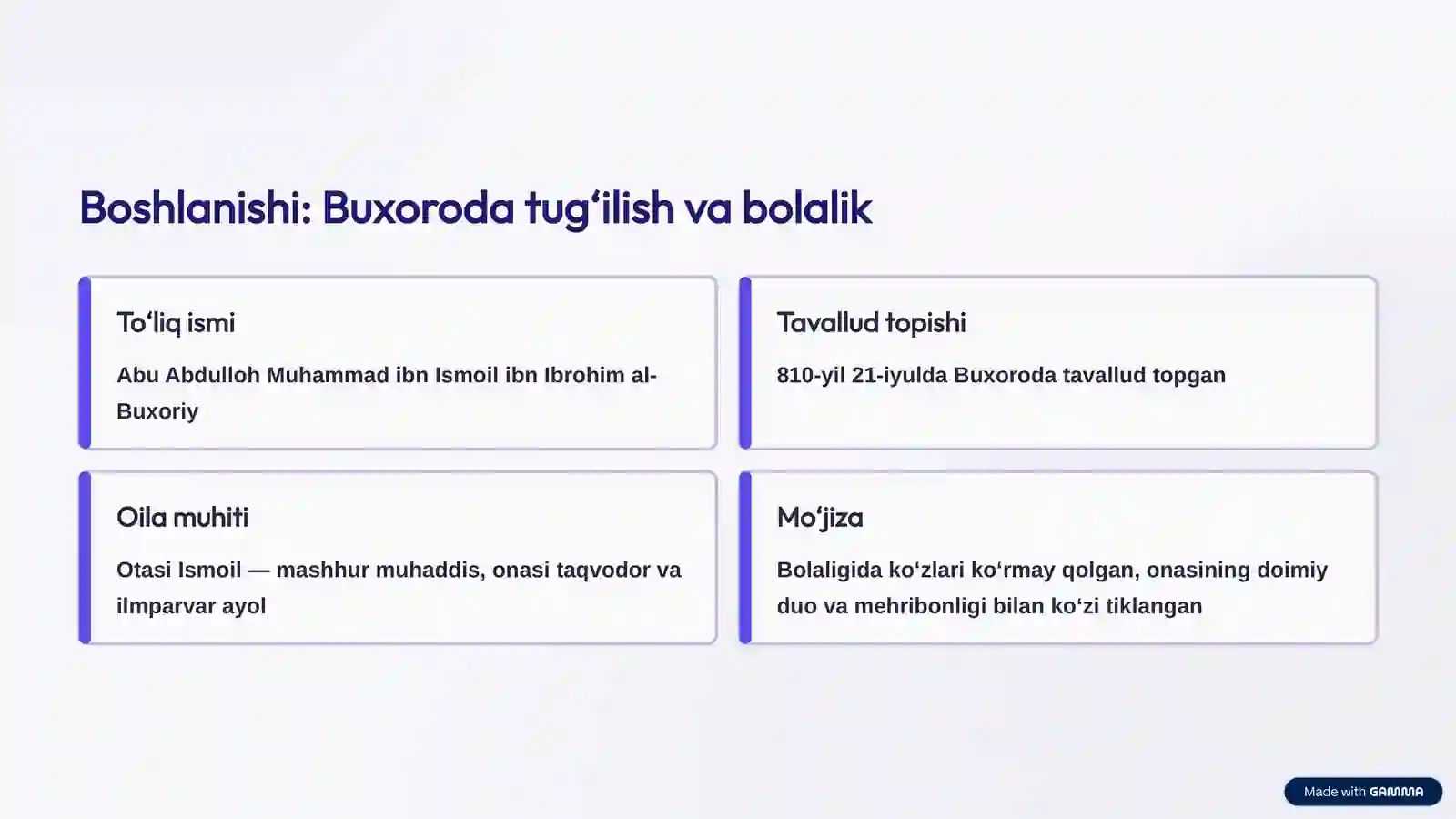 Boshlanishi: Buxoroda tug‘ilish va bolalik

To‘liq ismi

Abu Abdulloh Muhammad ibn Ismoil ibn Ibrohim al-Buxoriy

Tavallud topishi

810-yil 21-iyulda Buxoroda tavallud topgan

Oila muhiti

Otasi Ismoil — mashhur muhaddis, onasi taqvodor va ilmparvar ayol

Mo‘jiza

Bolaligida ko‘zlari ko‘rmay qolgan, onasining doimiy duo va mehribonligi bilan ko‘zi tiklangan

Made with GAMMA